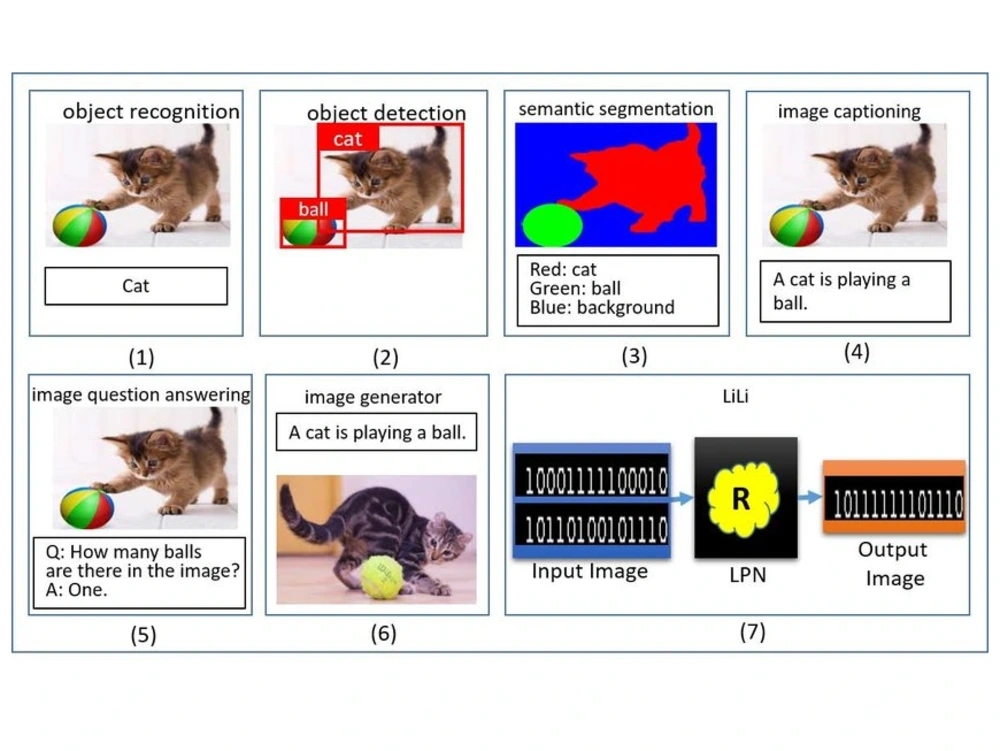 object recognition

Cat

(1)

object detection

cat

ball

(2)

semantic segmentation

Red: cat
Green: ball
Blue: background

(3)

image captioning

A cat is playing a ball.

(4)

image question answering

Q: How many balls are there in the image?
A: One.

(5)

image generator

A cat is playing a ball.

(6)

LiLi

10001111100010
10110100101110

Input Image

R

LPN

10111111101110

Output Image

(7)